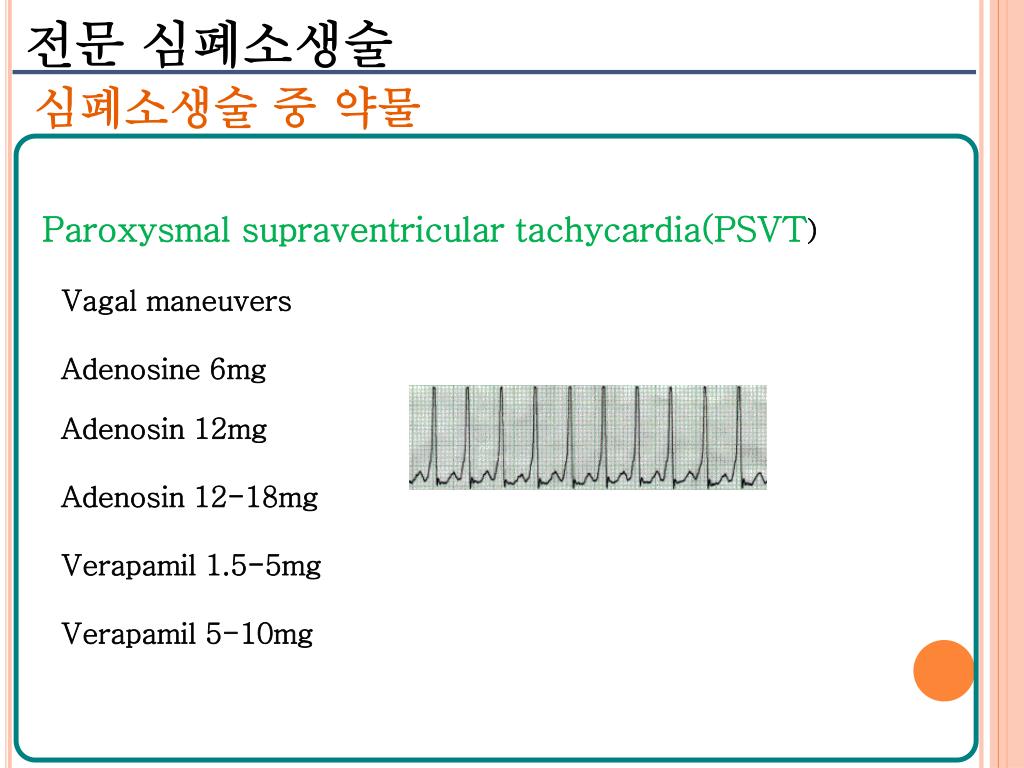 전문 심폐소생술
심폐소생술 중 약물

Paroxysmal supraventricular tachycardia(PSVT)

Vagal maneuvers

Adenosine 6mg

Adenosin 12mg

Adenosin 12-18mg

Verapamil 1.5-5mg

Verapamil 5-10mg